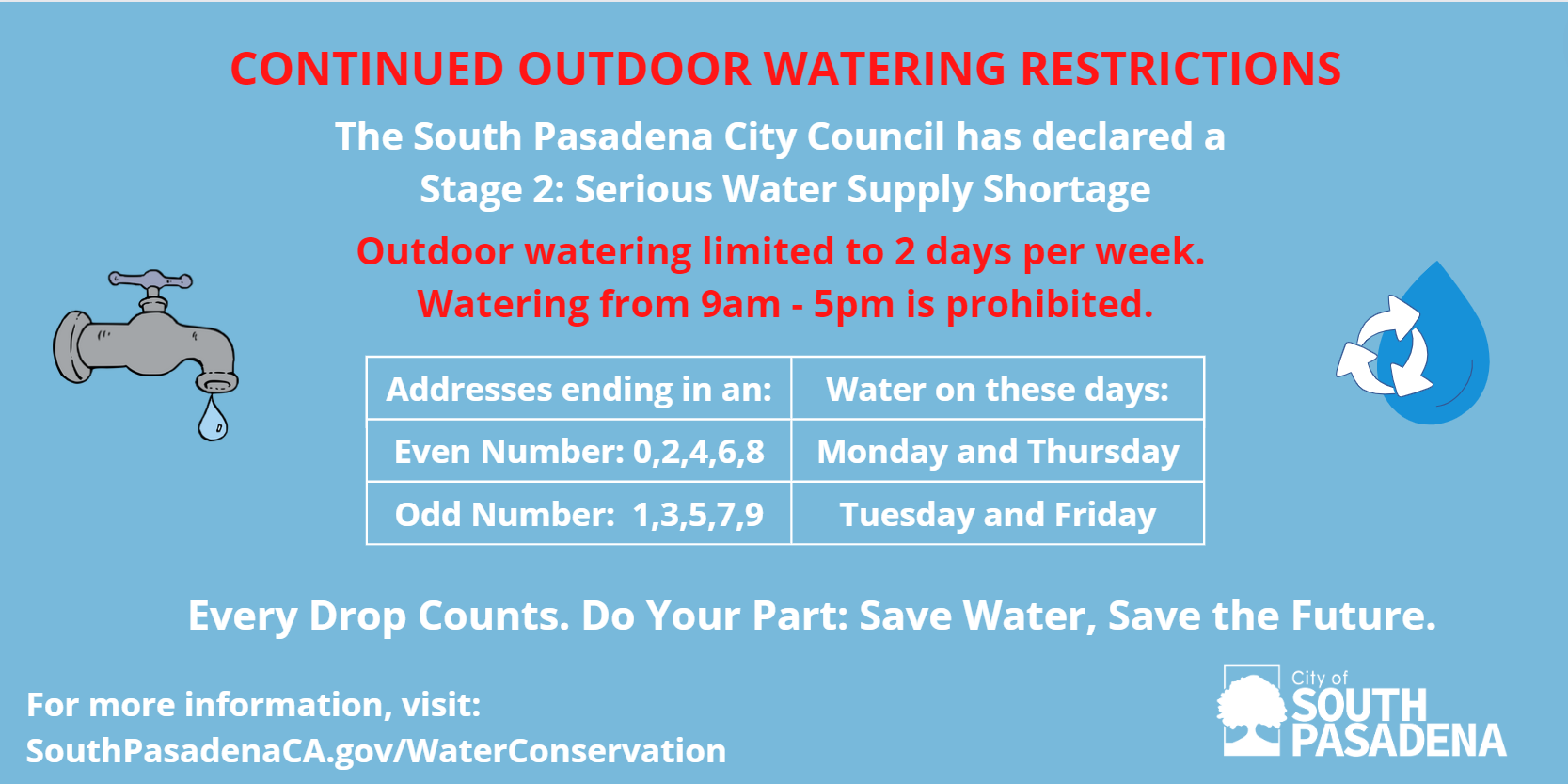 CONTINUED OUTDOOR WATERING RESTRICTIONS

The South Pasadena City Council has declared a Stage 2: Serious Water Supply Shortage

Outdoor watering limited to 2 days per week. Watering from 9am - 5pm is prohibited.

| Addresses ending in an: | Water on these days: |
|---|---|
| Even Number: 0,2,4,6,8 | Monday and Thursday |
| Odd Number: 1,3,5,7,9 | Tuesday and Friday |

Every Drop Counts. Do Your Part: Save Water, Save the Future.

For more information, visit: SouthPasadenaCA.gov/WaterConservation

City of SOUTH PASADENA